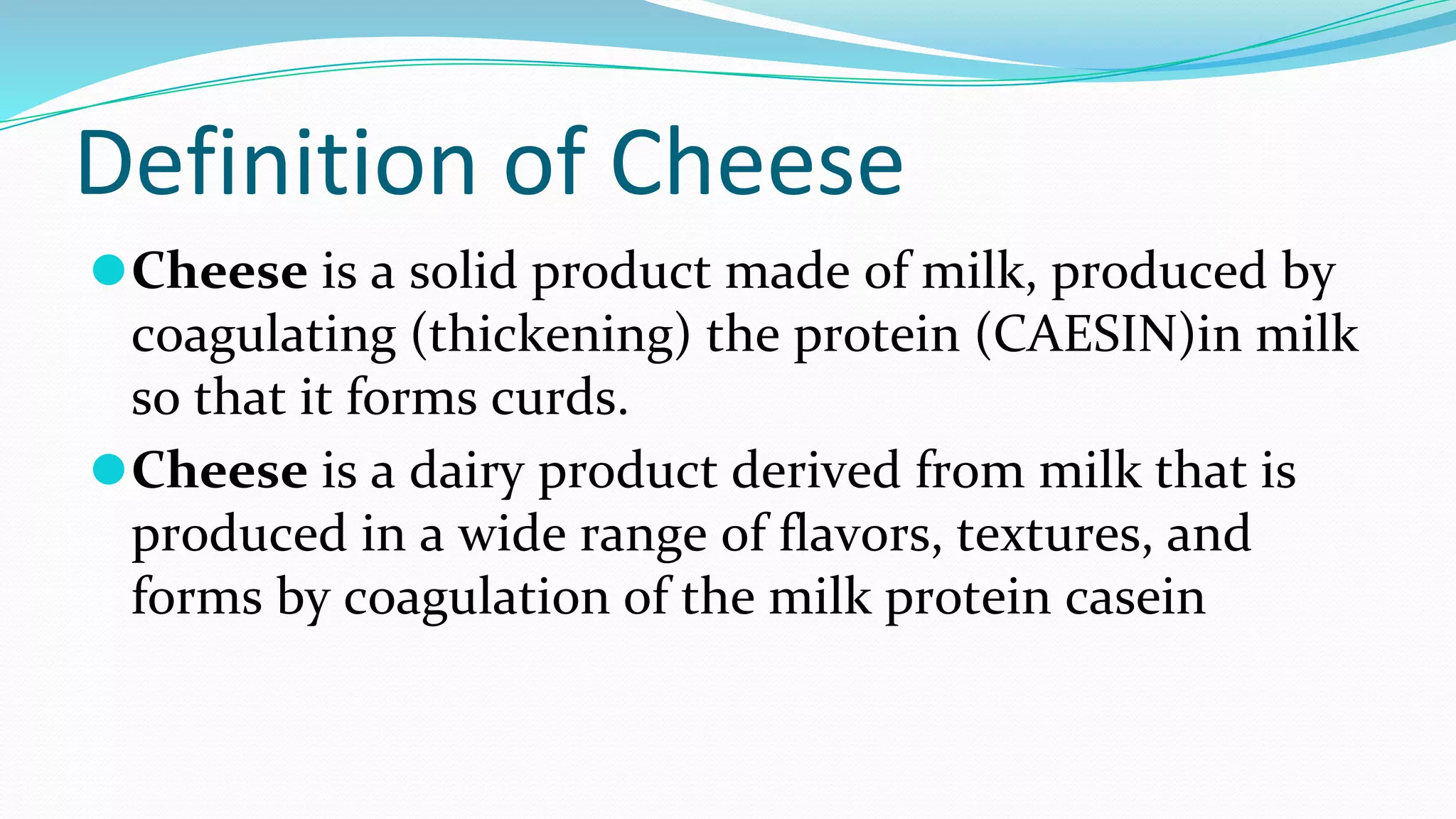 Definition of Cheese

Cheese is a solid product made of milk, produced by coagulating (thickening) the protein (CAESIN)in milk so that it forms curds.

Cheese is a dairy product derived from milk that is produced in a wide range of flavors, textures, and forms by coagulation of the milk protein casein